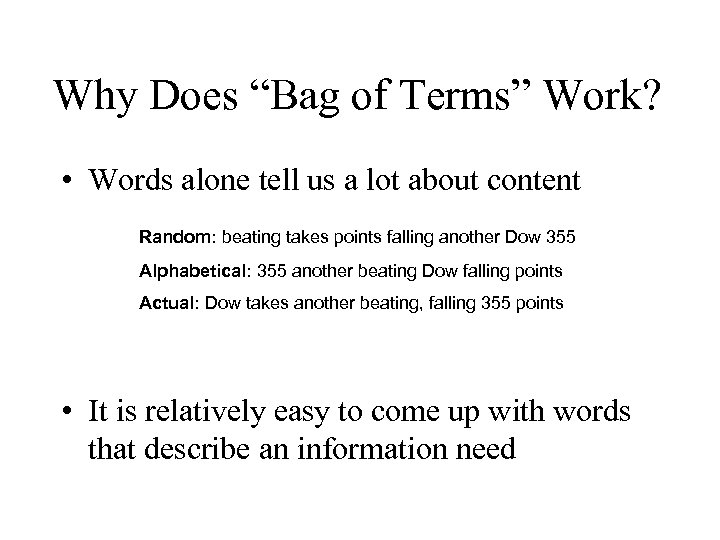 Why Does “Bag of Terms” Work?

• Words alone tell us a lot about content

Random: beating takes points falling another Dow 355

Alphabetical: 355 another beating Dow falling points

Actual: Dow takes another beating, falling 355 points

• It is relatively easy to come up with words that describe an information need